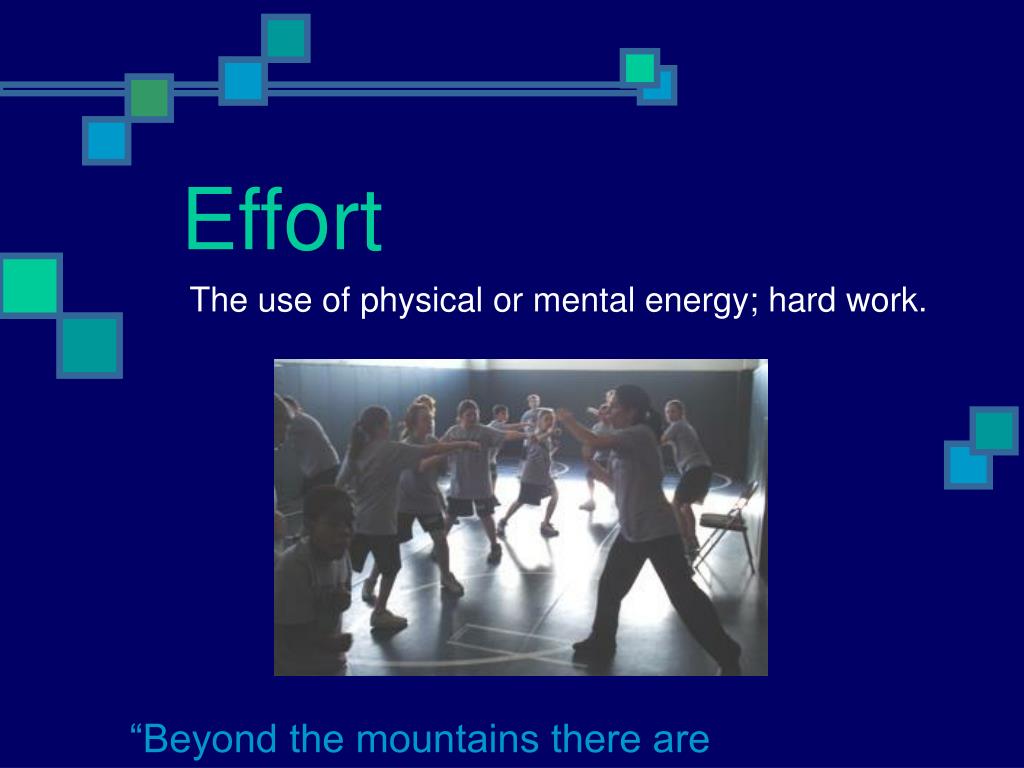 Effort

The use of physical or mental energy; hard work.

“Beyond the mountains there are